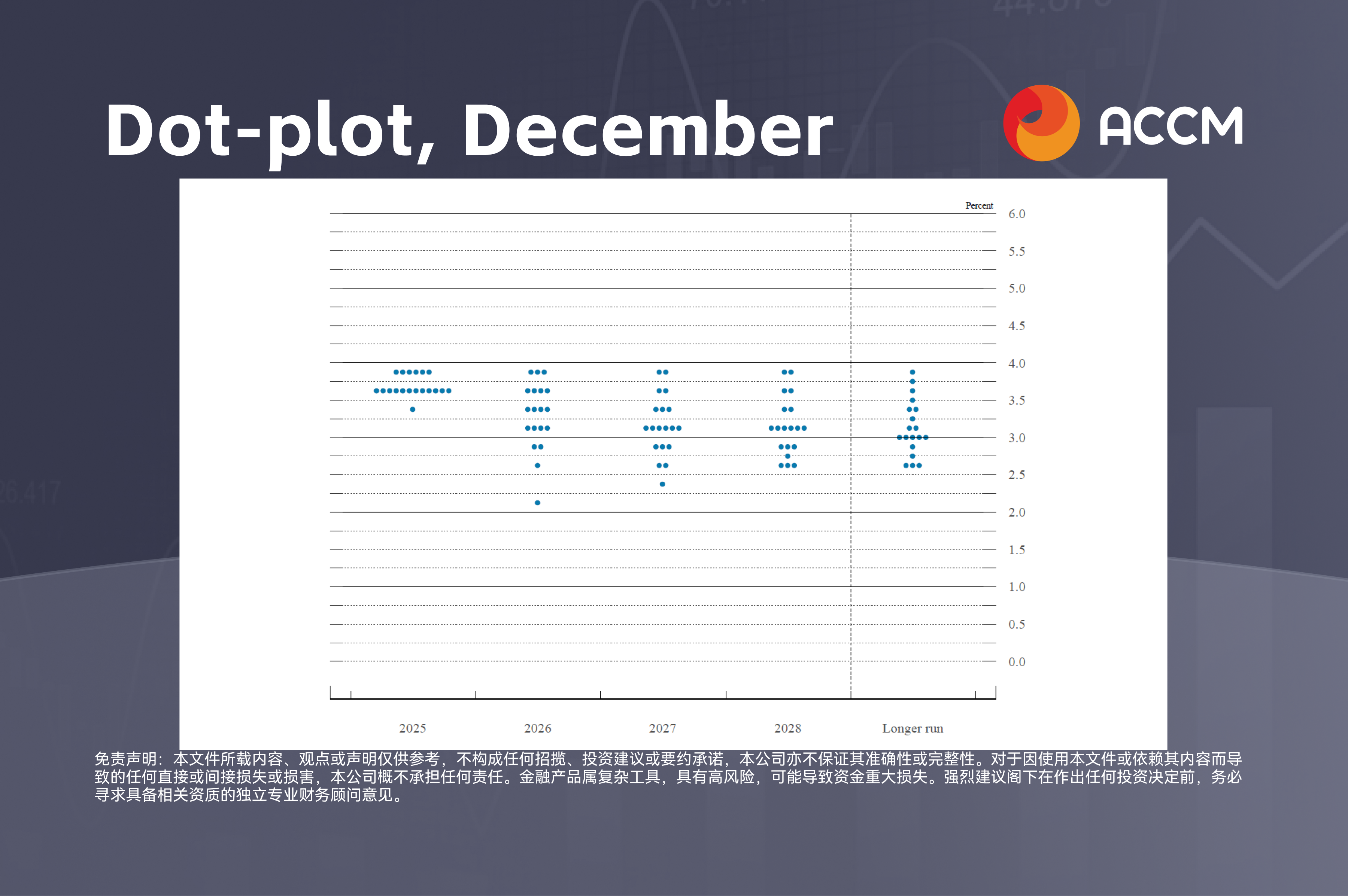 Dot-plot, December

ACCM

Percent

6.0
5.5
5.0
4.5
4.0
3.5
3.0
2.5
2.0
1.5
1.0
0.5
0.0

2025
2026
2027
2028
Longer run

免责声明：本文件所载内容、观点或声明仅供参考，不构成任何招揽、投资建议或要约承诺，本公司亦不保证其准确性或完整性。对于因使用本文件或依赖其内容而导致的任何直接或间接损失或损害，本公司概不承担任何责任。金融产品属复杂工具，具有高风险，可能导致资金重大损失。强烈建议阁下在作出任何投资决定前，务必寻求具备相关资质的独立专业财务顾问意见。